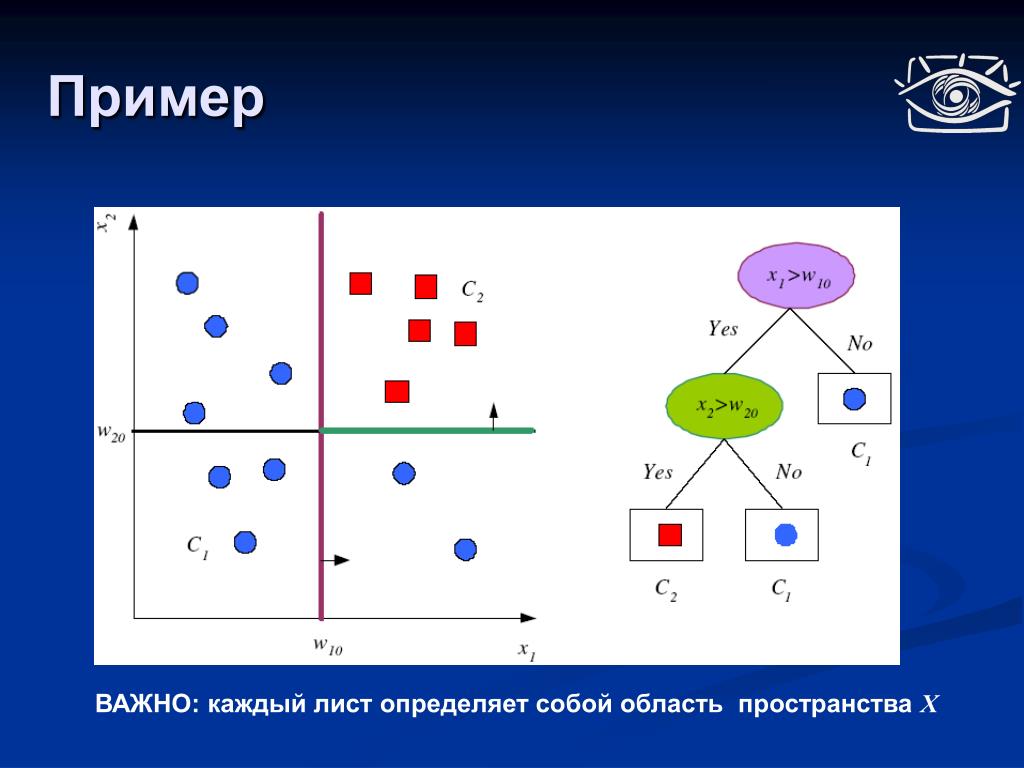 Пример

$x_2$

$C_2$

$w_{20}$

$C_1$

$w_{10}$

$x_1$

$x_1 > w_{10}$

Yes

No

$x_2 > w_{20}$

$C_1$

Yes

No

$C_2$

$C_1$

ВАЖНО: каждый лист определяет собой область пространства $X$